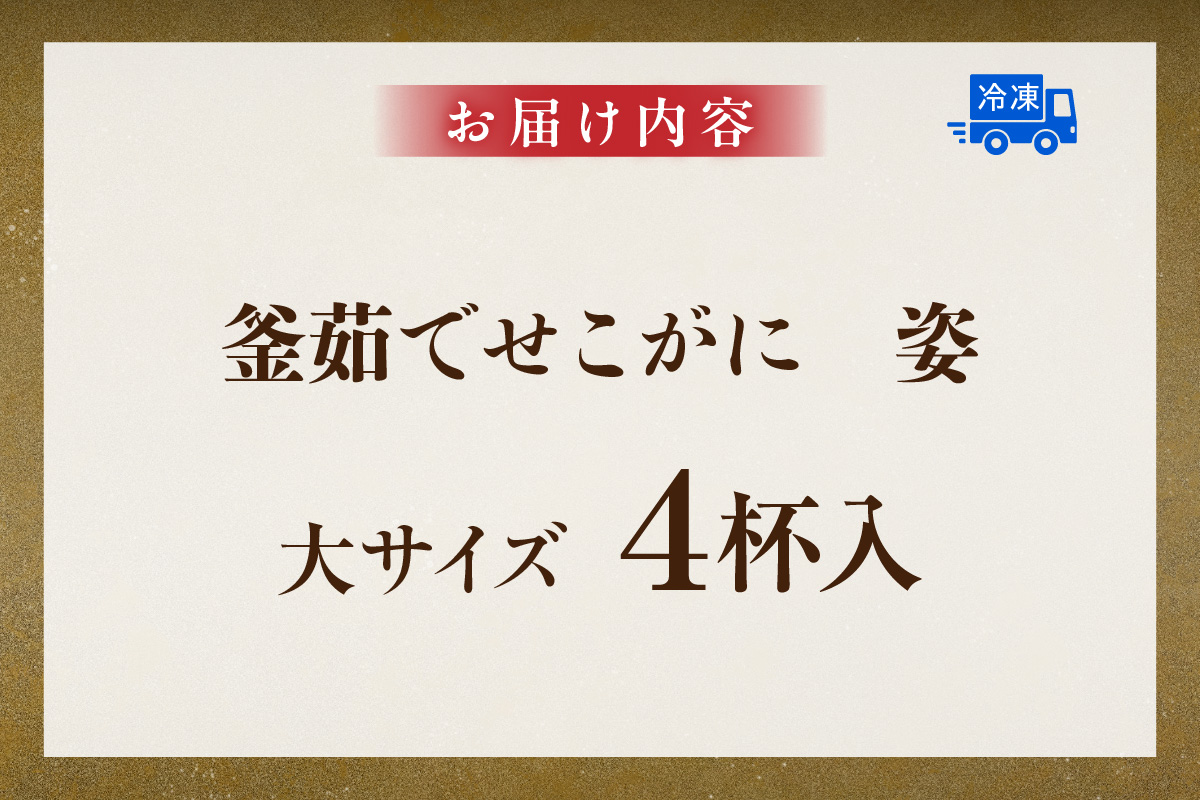 お届け内容

冷凍

釜茹でせこがに　姿

大サイズ　4杯入